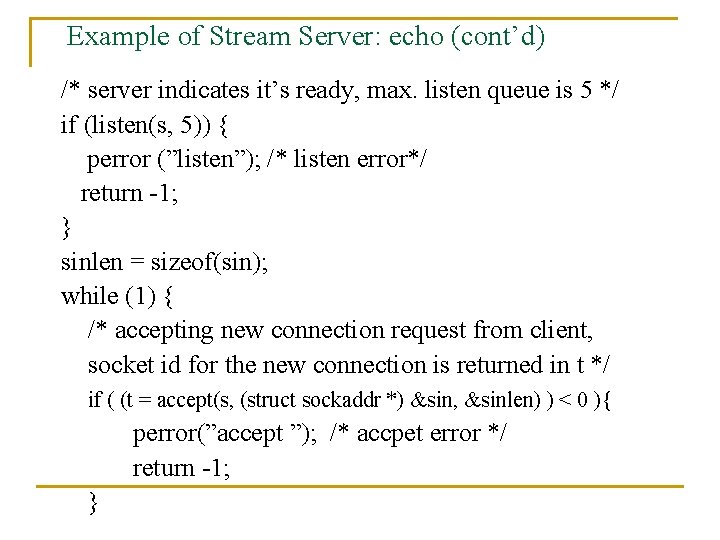 Example of Stream Server: echo (cont’d)

/* server indicates it’s ready, max. listen queue is 5 */
if (listen(s, 5)) {
perror (”listen”); /* listen error*/
return -1;
}
sinlen = sizeof(sin);
while (1) {
/* accepting new connection request from client,
socket id for the new connection is returned in t */
if ( (t = accept(s, (struct sockaddr *) &sin, &sinlen) ) < 0 ){
perror(”accept ”); /* accpet error */
return -1;
}